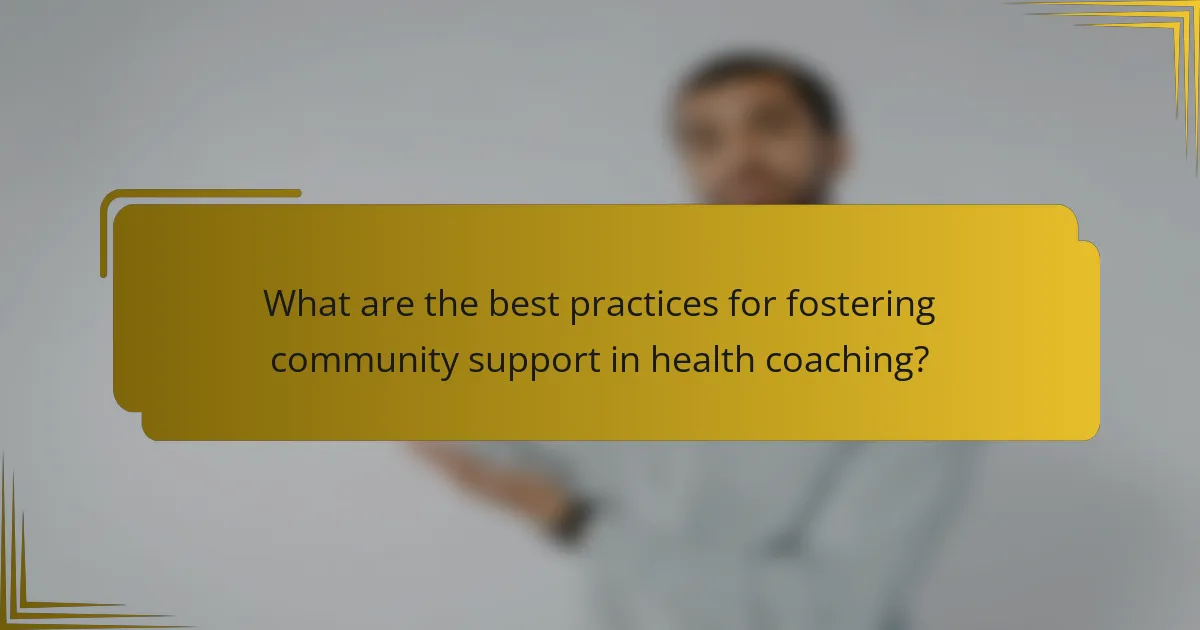 What are the best practices for fostering community support in health coaching?